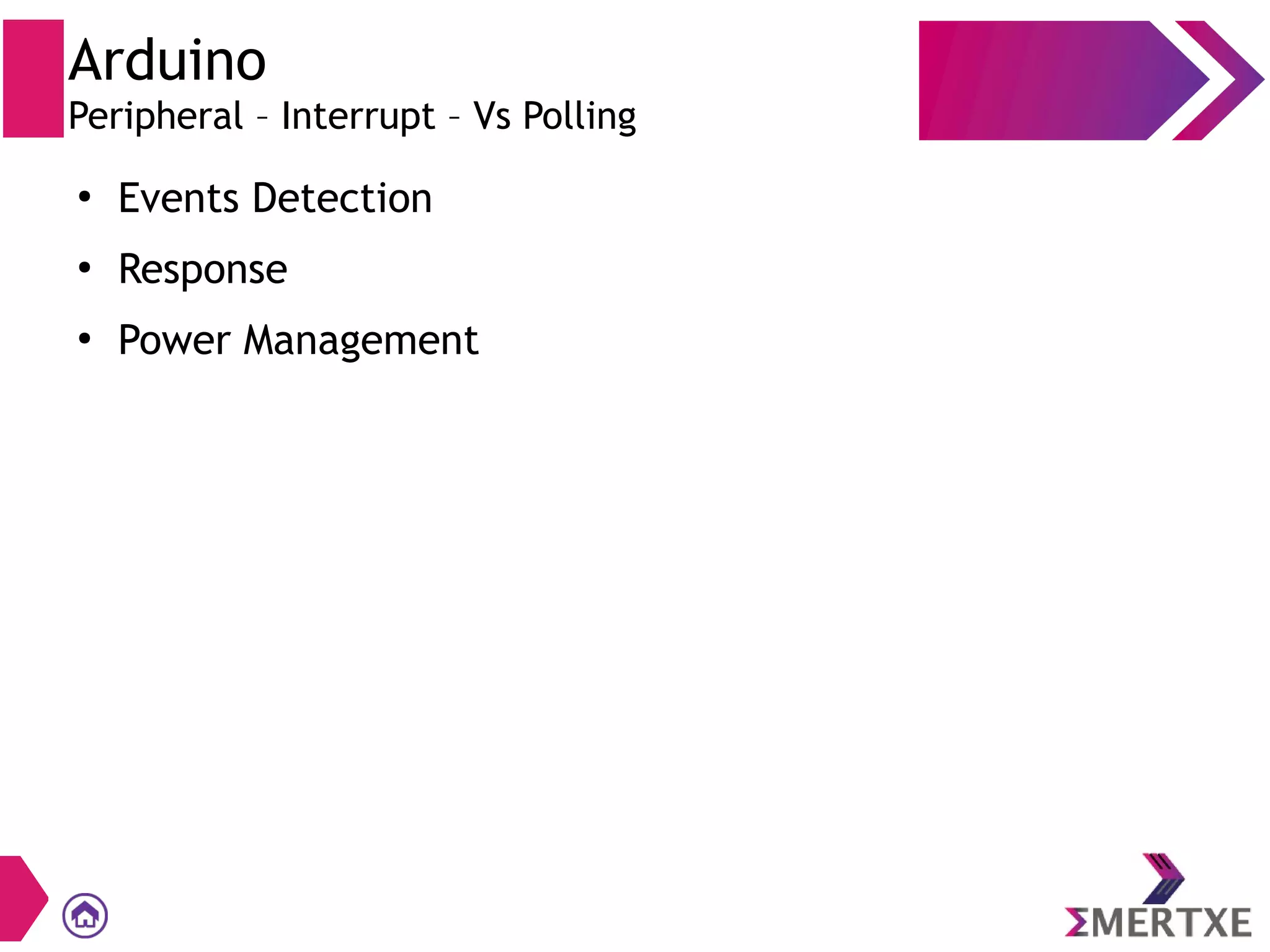 Arduino
Peripheral – Interrupt – Vs Polling

• Events Detection
• Response
• Power Management

ΣMERTXE